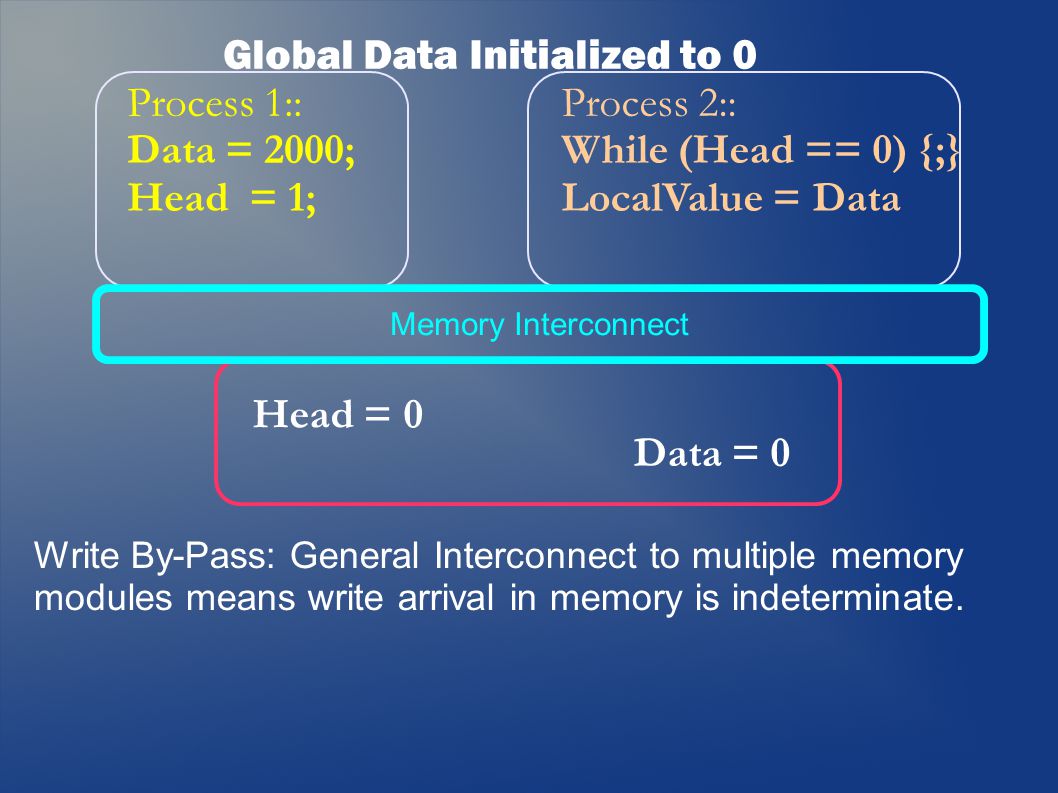 Global Data Initialized to 0

Process 1::
Data = 2000;
Head = 1;

Process 2::
While (Head == 0) {;}
LocalValue = Data

Memory Interconnect

Head = 0

Data = 0

Write By-Pass: General Interconnect to multiple memory modules means write arrival in memory is indeterminate.